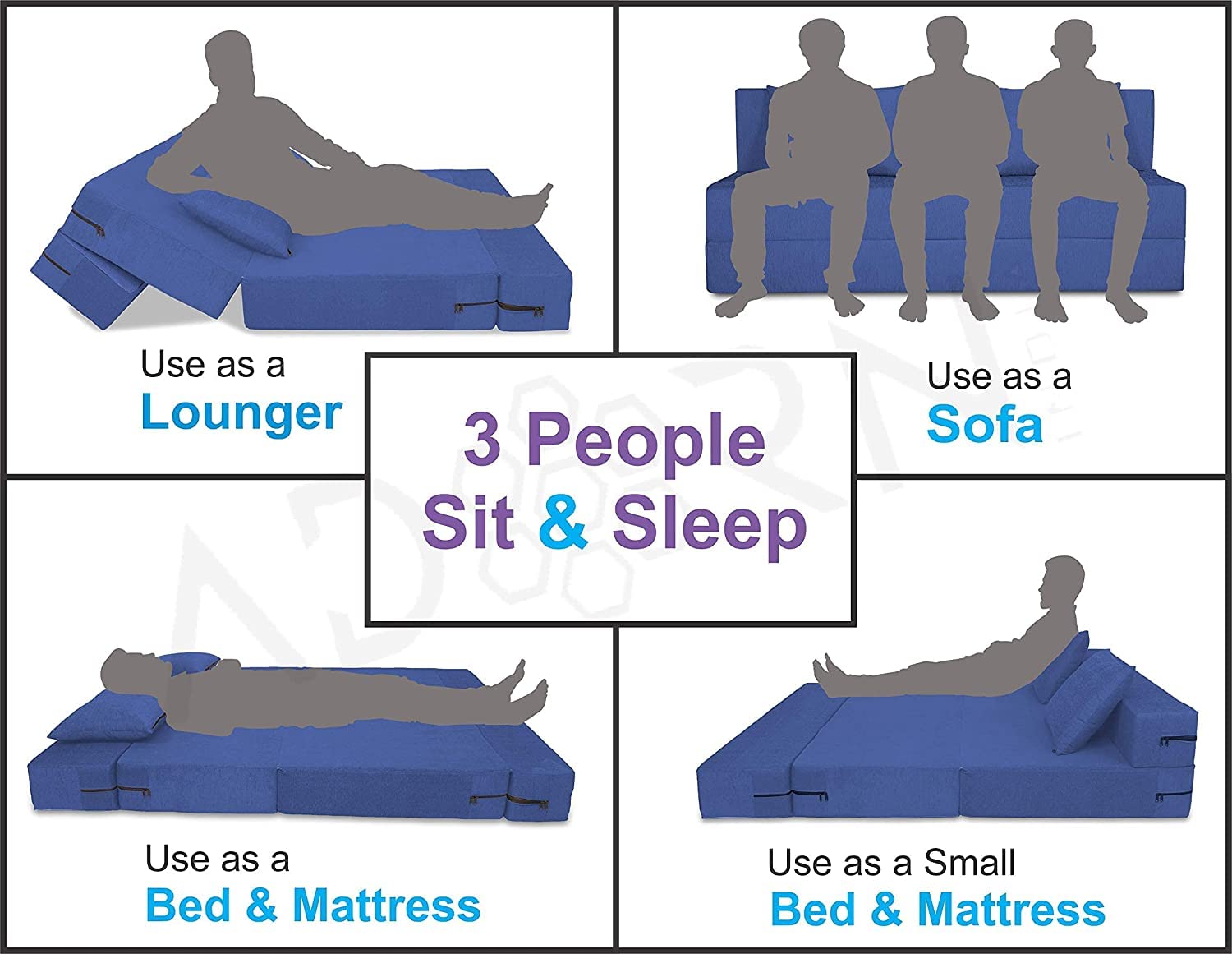 Use as a
Lounger

Use as a
Sofa

3 People
Sit & Sleep

ADORN

Use as a
Bed & Mattress

Use as a Small
Bed & Mattress